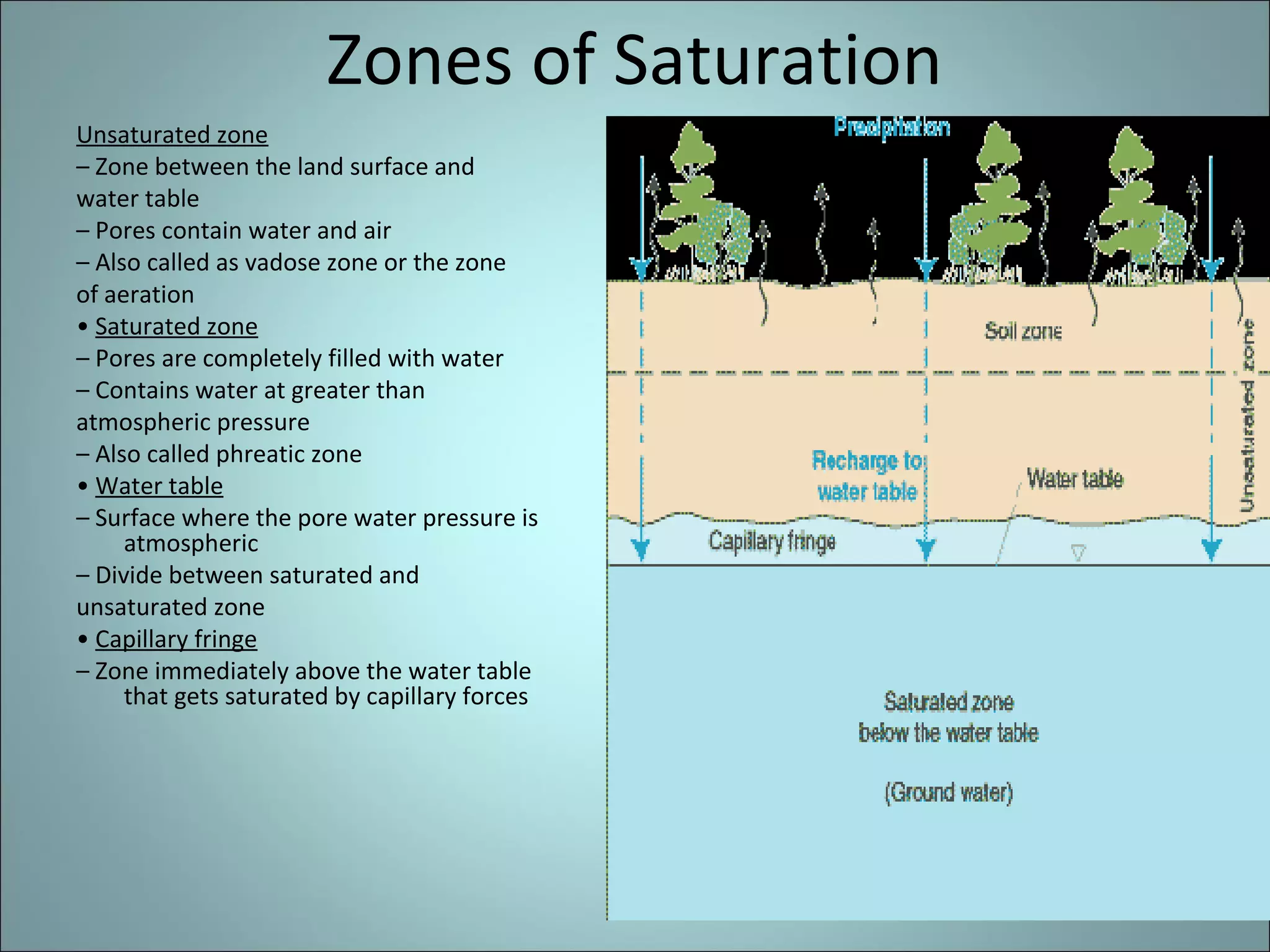 Zones of Saturation

Unsaturated zone
– Zone between the land surface and water table
– Pores contain water and air
– Also called as vadose zone or the zone of aeration
• Saturated zone
– Pores are completely filled with water
– Contains water at greater than atmospheric pressure
– Also called phreatic zone
• Water table
– Surface where the pore water pressure is atmospheric
– Divide between saturated and unsaturated zone
• Capillary fringe
– Zone immediately above the water table that gets saturated by capillary forces

Precipitation
Soil zone
Unsaturated zone
Recharge to water table
Water table
Capillary fringe
Saturated zone below the water table

(Ground water)